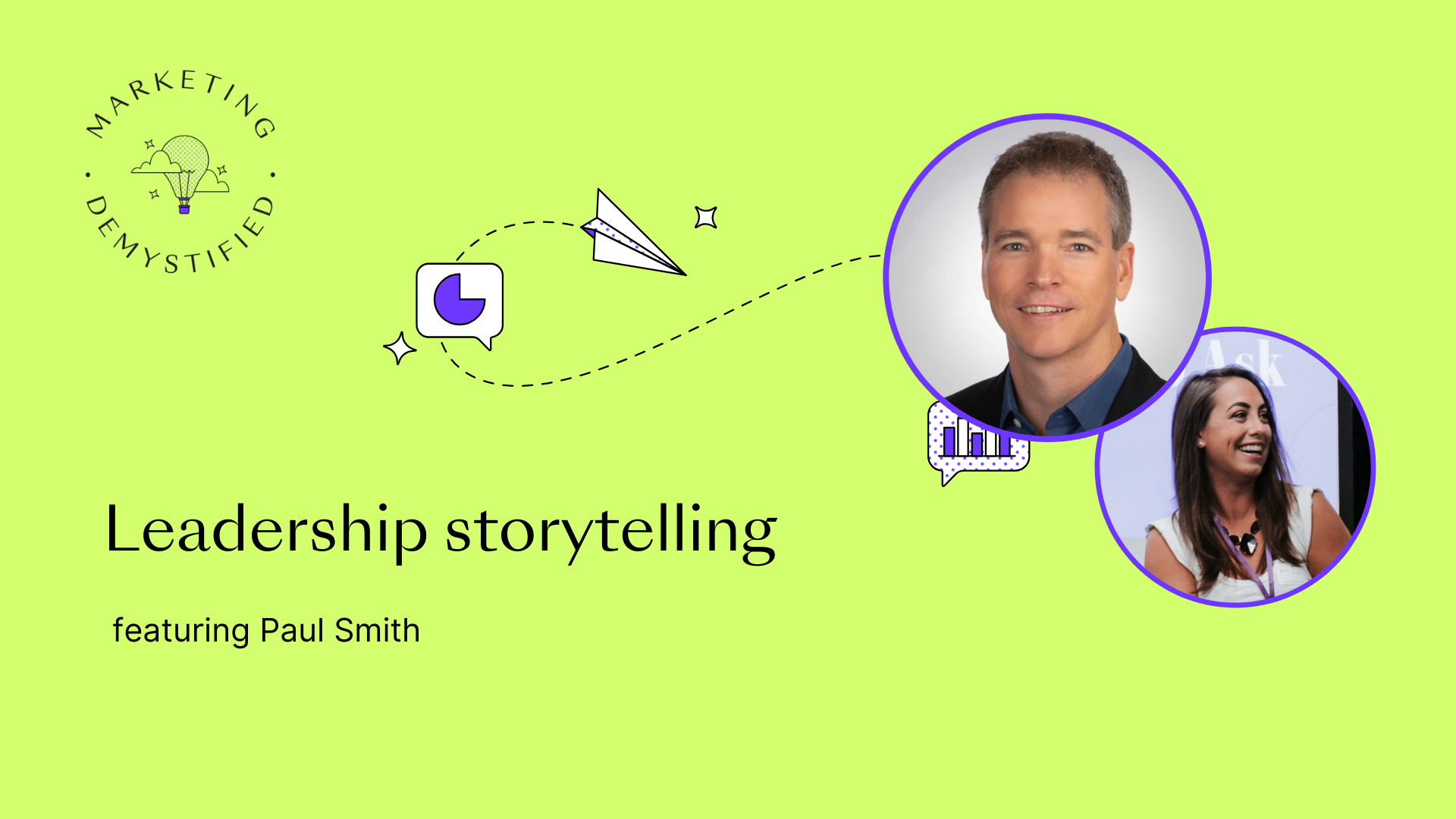 MARKETING · DEMYSTIFIED ·

Ask

Leadership storytelling

featuring Paul Smith